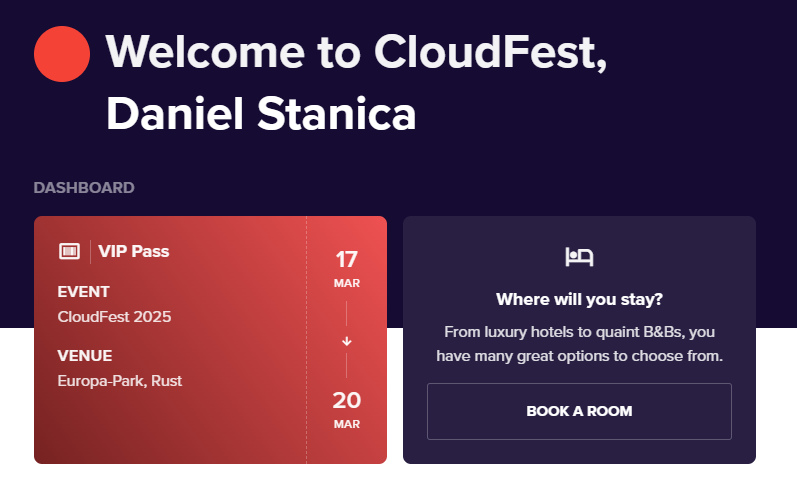 Welcome to CloudFest, Daniel Stanica

DASHBOARD

VIP Pass

EVENT
CloudFest 2025

VENUE
Europa-Park, Rust

17
MAR

20
MAR

Where will you stay?

From luxury hotels to quaint B&Bs, you have many great options to choose from.

BOOK A ROOM